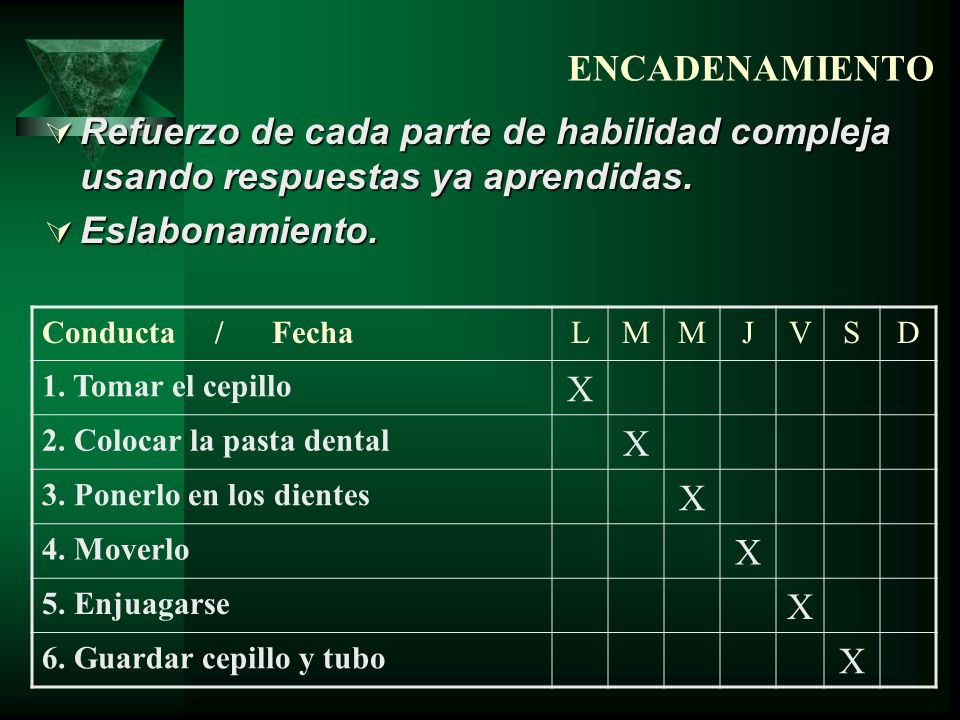 ENCADENAMIENTO

Refuerzo de cada parte de habilidad compleja usando respuestas ya aprendidas.

Eslabonamiento.

| Conducta / Fecha | L | M | M | J | V | S | D |
|---|---|---|---|---|---|---|---|
| 1. Tomar el cepillo | X | | | | | | |
| 2. Colocar la pasta dental | | X | | | | | |
| 3. Ponerlo en los dientes | | | X | | | | |
| 4. Moverlo | | | | X | | | |
| 5. Enjuagarse | | | | | X | | |
| 6. Guardar cepillo y tubo | | | | | | X | |